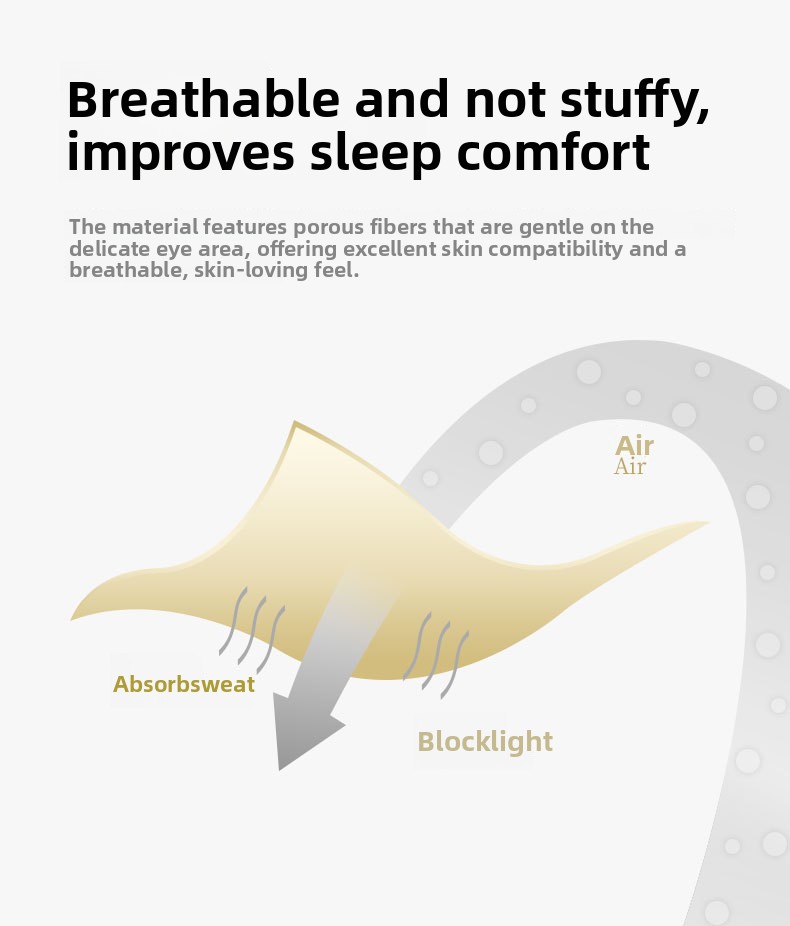 Breathable and not stuffy, improves sleep comfort

The material features porous fibers that are gentle on the delicate eye area, offering excellent skin compatibility and a breathable, skin-loving feel.

Air
Air

Absorbsweat

Blocklight